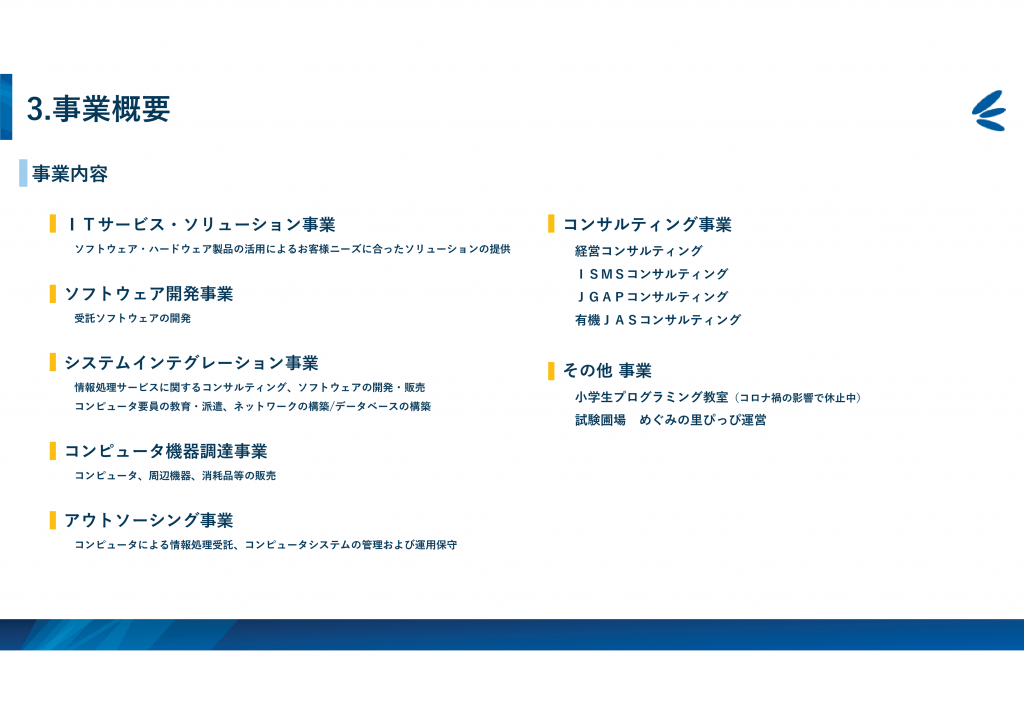 3.事業概要

事業内容

ＩＴサービス・ソリューション事業
ソフトウェア・ハードウェア製品の活用によるお客様ニーズに合ったソリューションの提供

ソフトウェア開発事業
受託ソフトウェアの開発

システムインテグレーション事業
情報処理サービスに関するコンサルティング、ソフトウェアの開発・販売
コンピュータ要員の教育・派遣、ネットワークの構築/データベースの構築

コンピュータ機器調達事業
コンピュータ、周辺機器、消耗品等の販売

アウトソーシング事業
コンピュータによる情報処理受託、コンピュータシステムの管理および運用保守

コンサルティング事業
経営コンサルティング
ＩＳＭＳコンサルティング
ＪＧＡＰコンサルティング
有機ＪＡＳコンサルティング

その他 事業
小学生プログラミング教室（コロナ禍の影響で休止中）
試験圃場　めぐみの里ぴっぴ運営